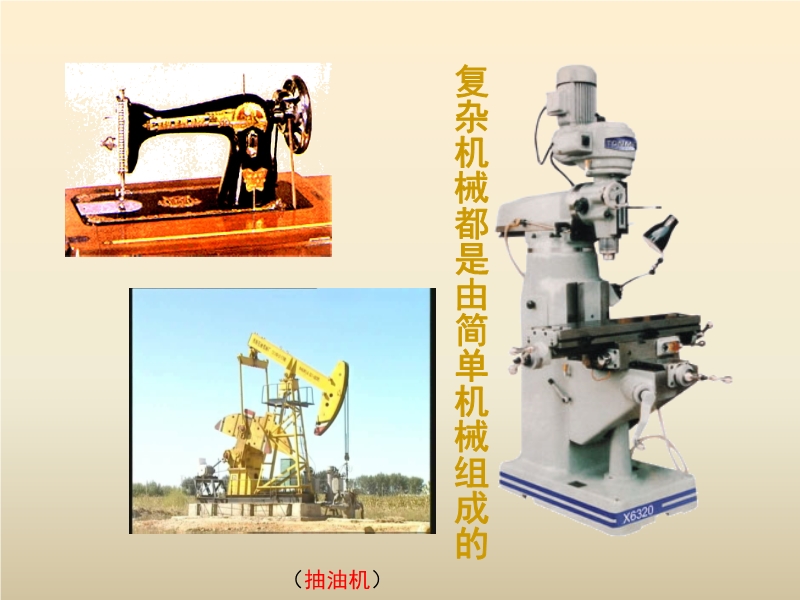 复杂机械都是由简单机械组成的

X6320

（抽油机）